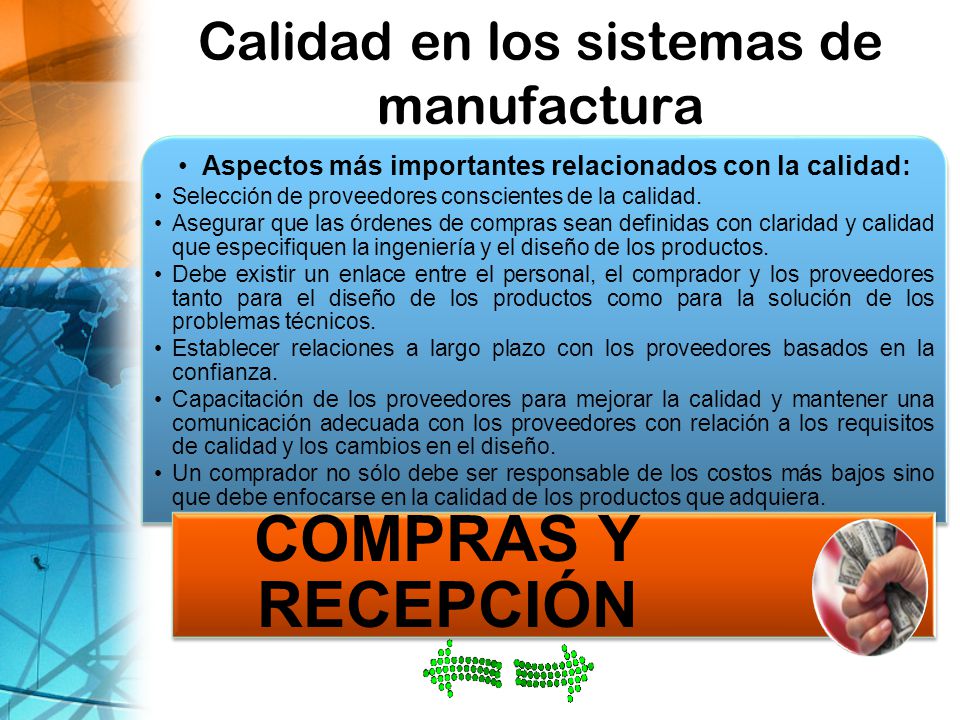 Calidad en los sistemas de manufactura

• Aspectos más importantes relacionados con la calidad:

• Selección de proveedores conscientes de la calidad.
• Asegurar que las órdenes de compras sean definidas con claridad y calidad que especifiquen la ingeniería y el diseño de los productos.
• Debe existir un enlace entre el personal, el comprador y los proveedores tanto para el diseño de los productos como para la solución de los problemas técnicos.
• Establecer relaciones a largo plazo con los proveedores basados en la confianza.
• Capacitación de los proveedores para mejorar la calidad y mantener una comunicación adecuada con los proveedores con relación a los requisitos de calidad y los cambios en el diseño.
• Un comprador no sólo debe ser responsable de los costos más bajos sino que debe enfocarse en la calidad de los productos que adquiera.

COMPRAS Y RECEPCIÓN